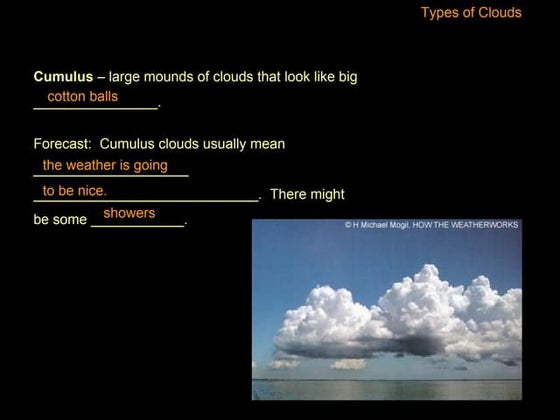 Types of Clouds

**Cumulus** – large mounds of clouds that look like big cotton balls.

Forecast: Cumulus clouds usually mean the weather is going to be nice. There might be some showers.

© H Michael Mogil, HOW THE WEATHERWORKS